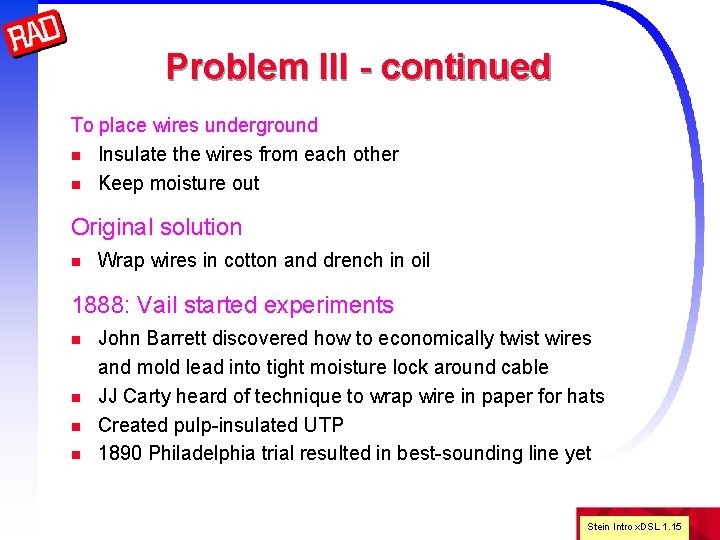 RAD

Problem III - continued

To place wires underground

- Insulate the wires from each other
- Keep moisture out

Original solution

- Wrap wires in cotton and drench in oil

1888: Vail started experiments

- John Barrett discovered how to economically twist wires and mold lead into tight moisture lock around cable
- JJ Carty heard of technique to wrap wire in paper for hats
- Created pulp-insulated UTP
- 1890 Philadelphia trial resulted in best-sounding line yet

Stein Intro xDSL 1.15